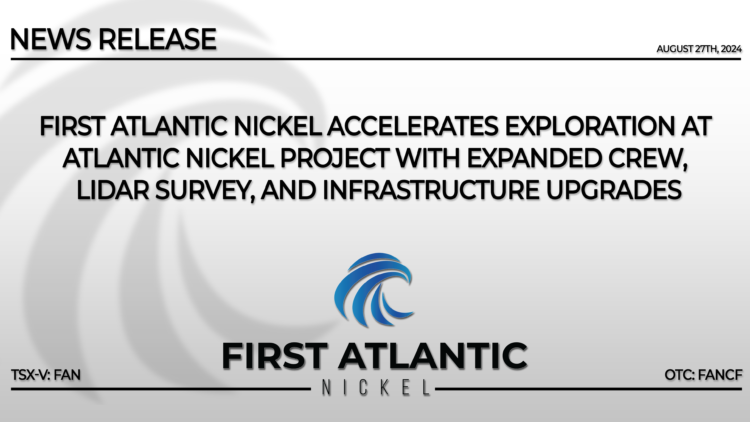 NEWS RELEASE

AUGUST 27TH, 2024

FIRST ATLANTIC NICKEL ACCELERATES EXPLORATION AT ATLANTIC NICKEL PROJECT WITH EXPANDED CREW, LIDAR SURVEY, AND INFRASTRUCTURE UPGRADES

FIRST ATLANTIC

NICKEL

TSX-V: FAN

OTC: FANCF